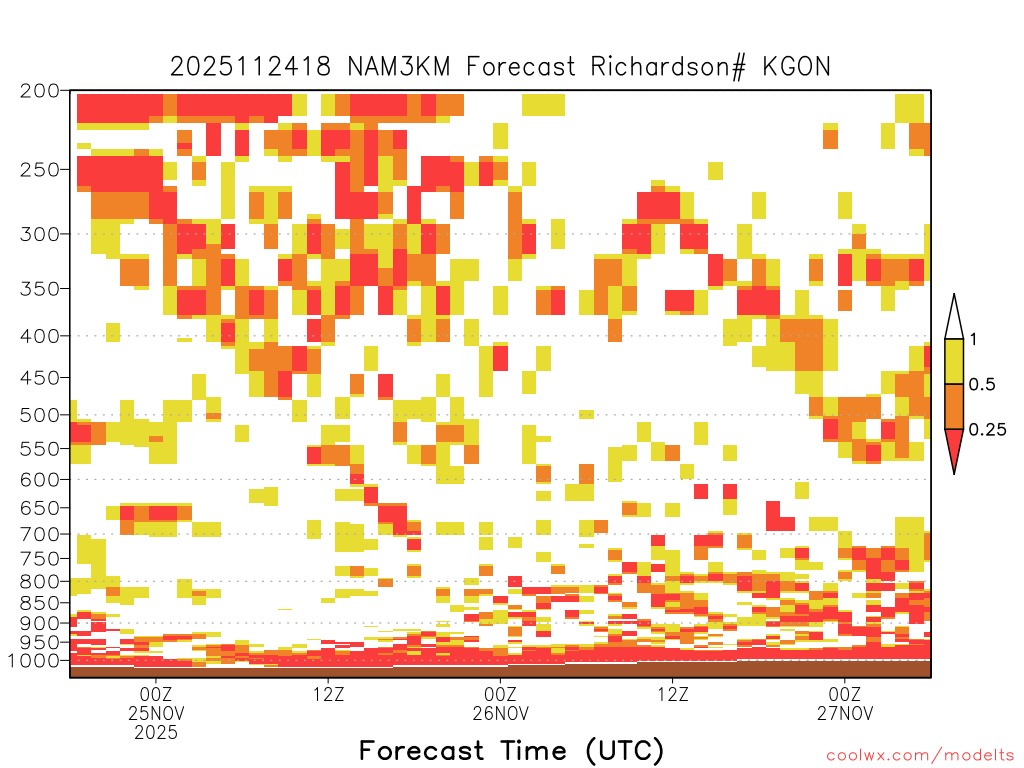 2025112418 NAM3KM Forecast Richardson# KGON

200
250
300
350
400
450
500
550
600
650
700
750
800
850
900
950
1000

1
0.5
0.25

00Z
25NOV
2025
12Z
00Z
26NOV
12Z
00Z
27NOV

Forecast Time (UTC)

coolwx.com/modelts